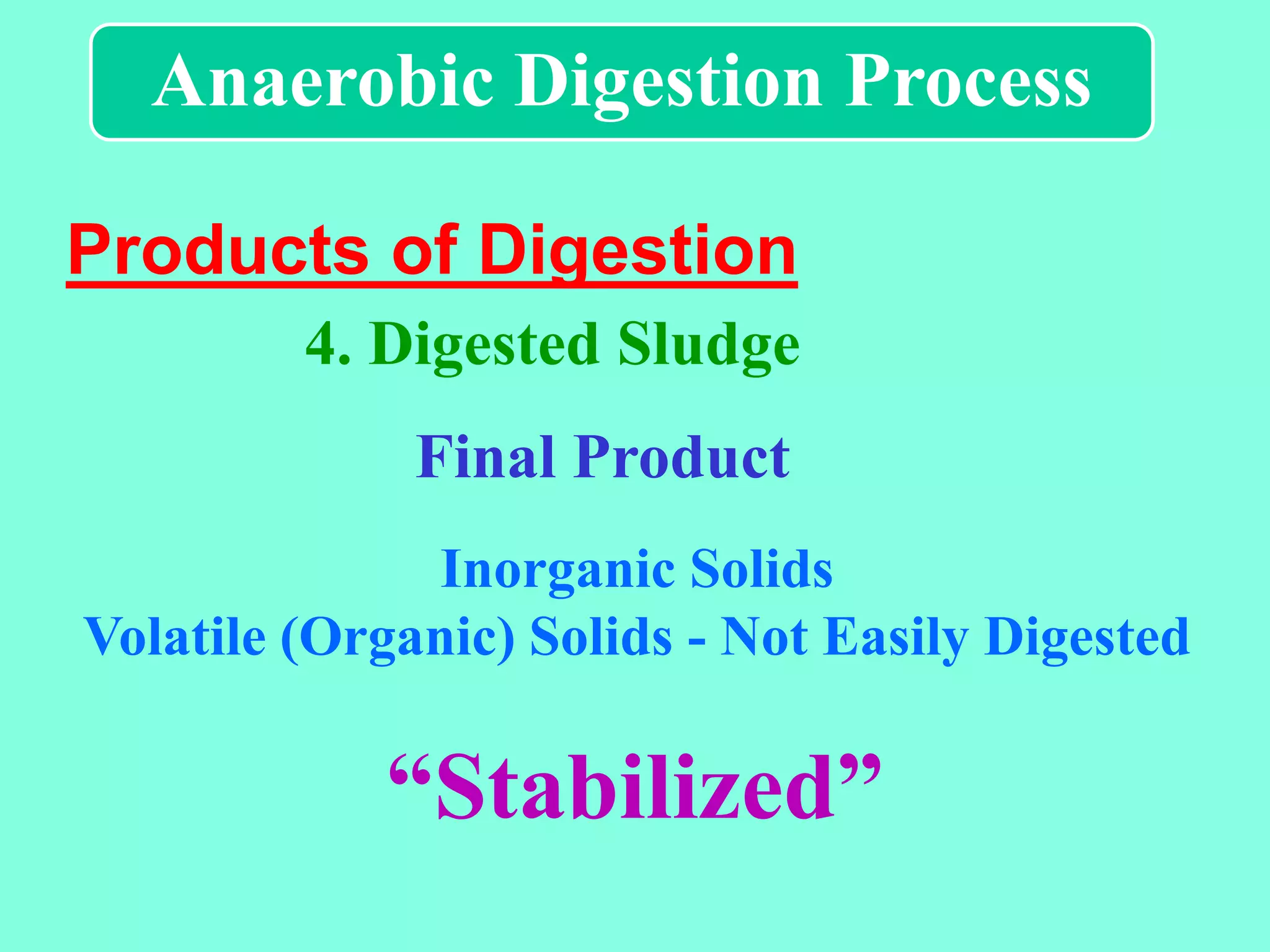 Anaerobic Digestion Process

Products of Digestion

4. Digested Sludge

Final Product

Inorganic Solids
Volatile (Organic) Solids - Not Easily Digested

“Stabilized”